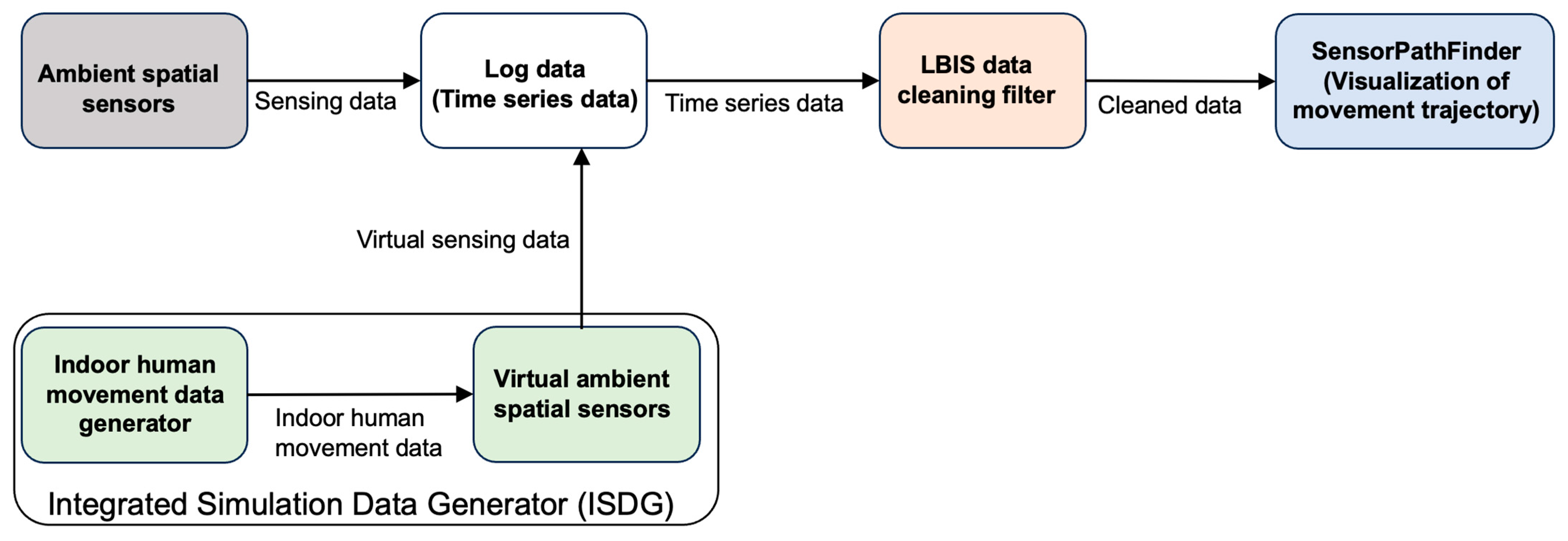 Ambient spatial sensors

Sensing data

Log data (Time series data)

Time series data

LBIS data cleaning filter

Cleaned data

SensorPathFinder (Visualization of movement trajectory)

Virtual sensing data

Indoor human movement data generator

Indoor human movement data

Virtual ambient spatial sensors

Integrated Simulation Data Generator (ISDG)